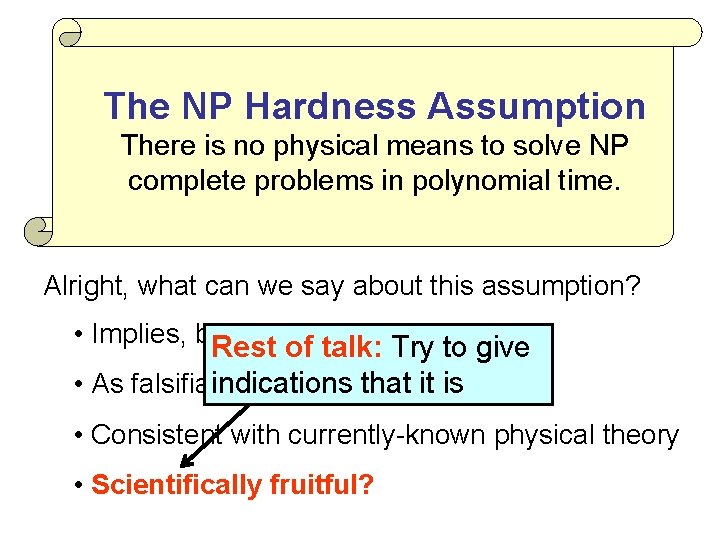 The NP Hardness Assumption

There is no physical means to solve NP complete problems in polynomial time.

Alright, what can we say about this assumption?

• Implies, b

• As falsifia

Rest of talk: Try to give indications that it is

• Consistent with currently-known physical theory

• Scientifically fruitful?